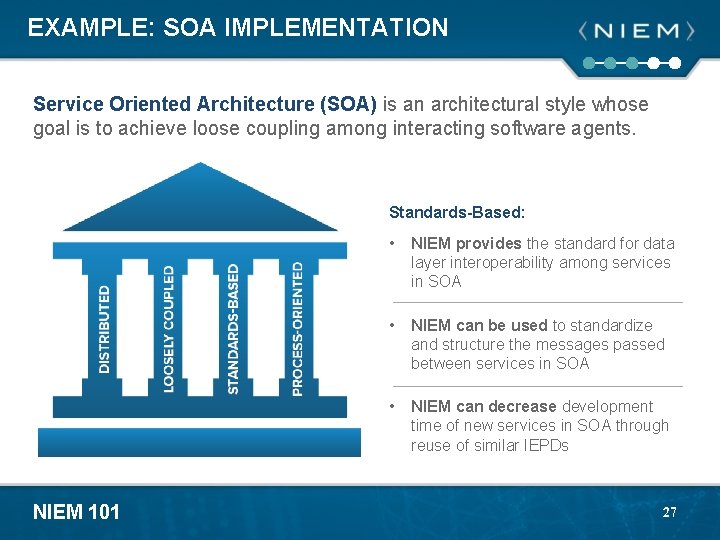 EXAMPLE: SOA IMPLEMENTATION

⟨NIEM⟩

Service Oriented Architecture (SOA) is an architectural style whose goal is to achieve loose coupling among interacting software agents.

DISTRIBUTED

LOOSELY COUPLED

STANDARDS-BASED

PROCESS-ORIENTED

Standards-Based:

• NIEM provides the standard for data layer interoperability among services in SOA

• NIEM can be used to standardize and structure the messages passed between services in SOA

• NIEM can decrease development time of new services in SOA through reuse of similar IEPDs

NIEM 101

27